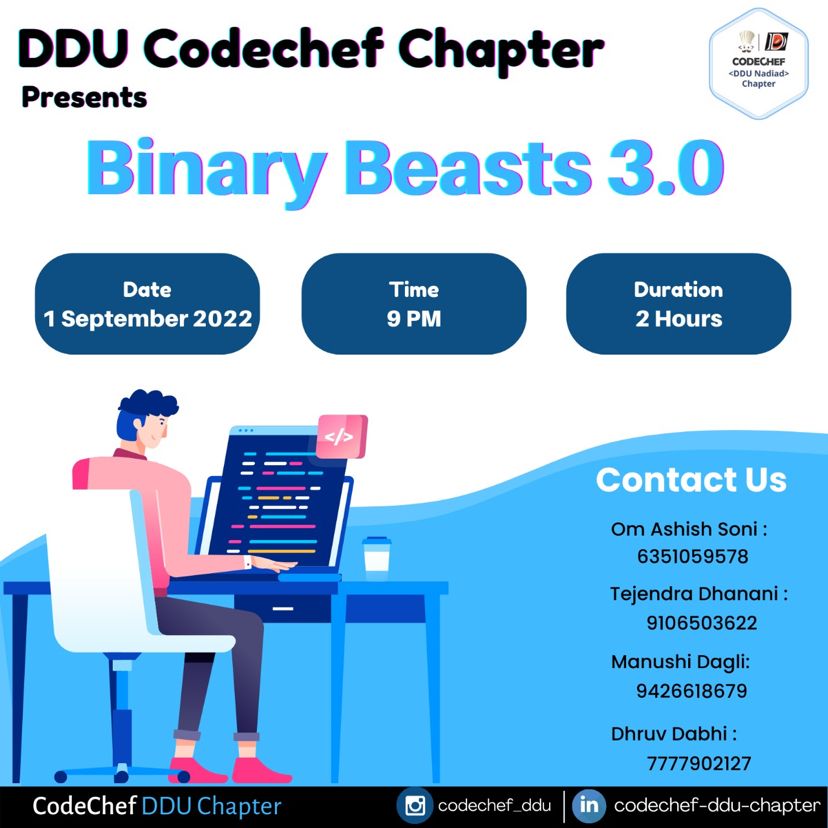 DDU Codechef Chapter
Presents

CODECHEF
<DDU Nadiad>
Chapter

Binary Beasts 3.0

Date
1 September 2022

Time
9 PM

Duration
2 Hours

</>

Contact Us

Om Ashish Soni :
6351059578

Tejendra Dhanani :
9106503622

Manushi Dagli:
9426618679

Dhruv Dabhi :
7777902127

CodeChef DDU Chapter

codechef_ddu

in codechef-ddu-chapter